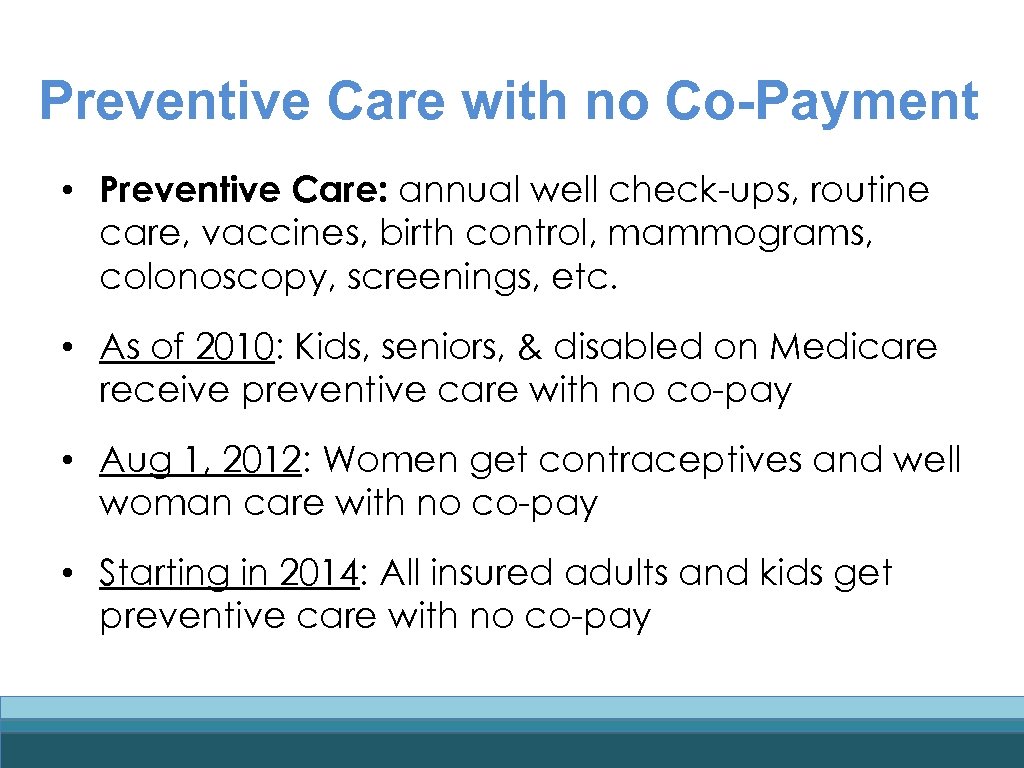 Preventive Care with no Co-Payment

• Preventive Care: annual well check-ups, routine care, vaccines, birth control, mammograms, colonoscopy, screenings, etc.

• As of 2010: Kids, seniors, & disabled on Medicare receive preventive care with no co-pay

• Aug 1, 2012: Women get contraceptives and well woman care with no co-pay

• Starting in 2014: All insured adults and kids get preventive care with no co-pay